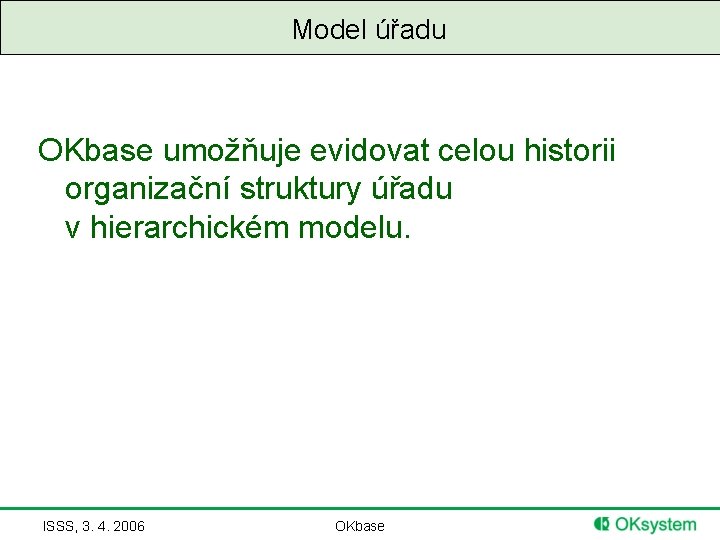 Model úřadu

OKbase umožňuje evidovat celou historii organizační struktury úřadu v hierarchickém modelu.

ISSS, 3. 4. 2006

OKbase

OKsystem